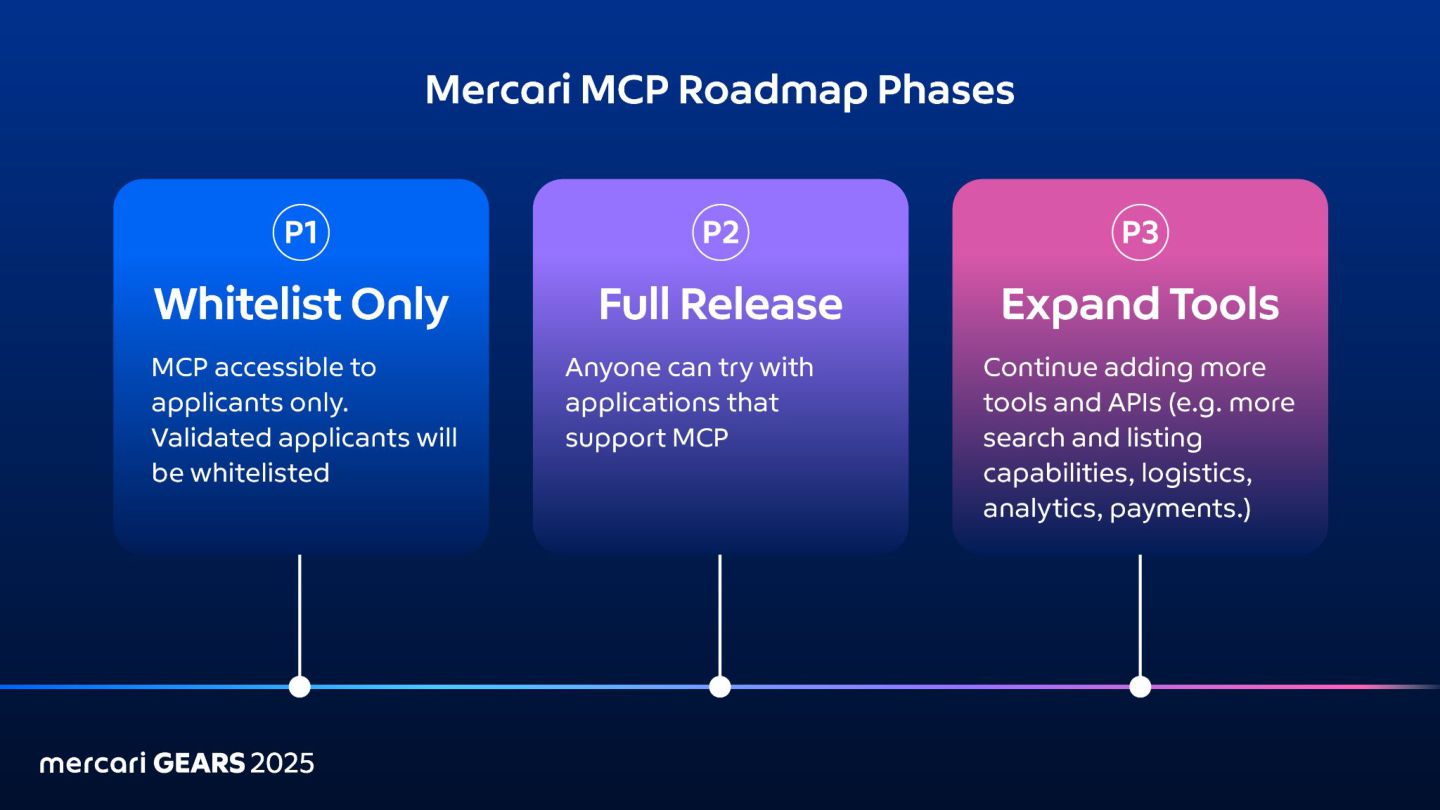 Mercari MCP Roadmap Phases

P1
Whitelist Only
MCP accessible to applicants only. Validated applicants will be whitelisted

P2
Full Release
Anyone can try with applications that support MCP

P3
Expand Tools
Continue adding more tools and APIs (e.g. more search and listing capabilities, logistics, analytics, payments.)

mercari GEARS 2025